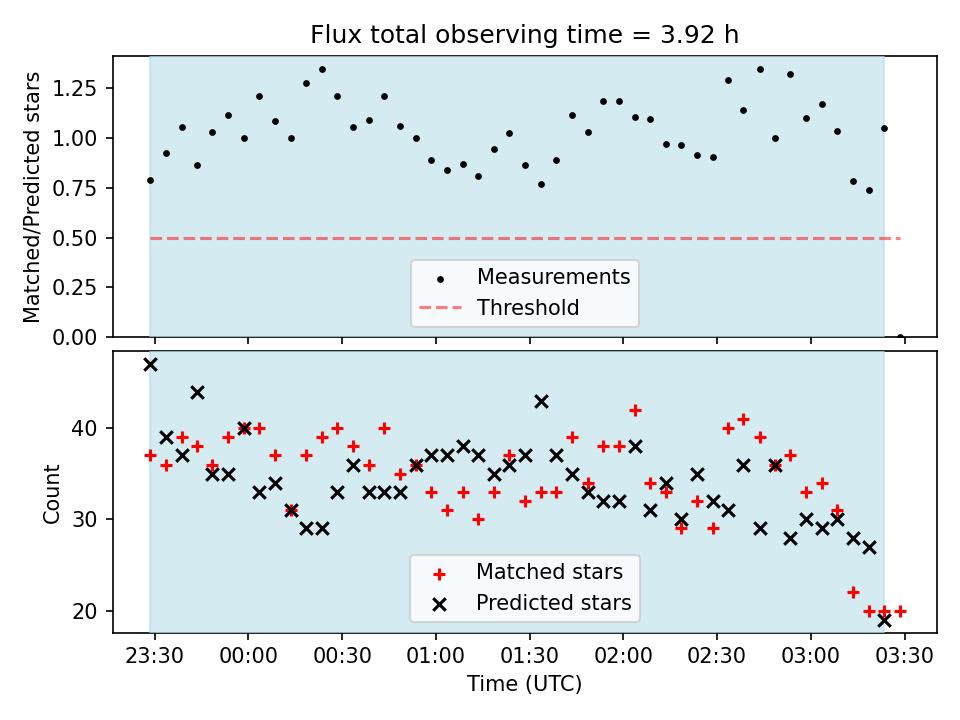 Flux total observing time = 3.92 h

Matched/Predicted stars

1.25
1.00
0.75
0.50
0.25
0.00

Measurements
Threshold

Count

40
30
20

Matched stars
Predicted stars

23:30 00:00 00:30 01:00 01:30 02:00 02:30 03:00 03:30

Time (UTC)